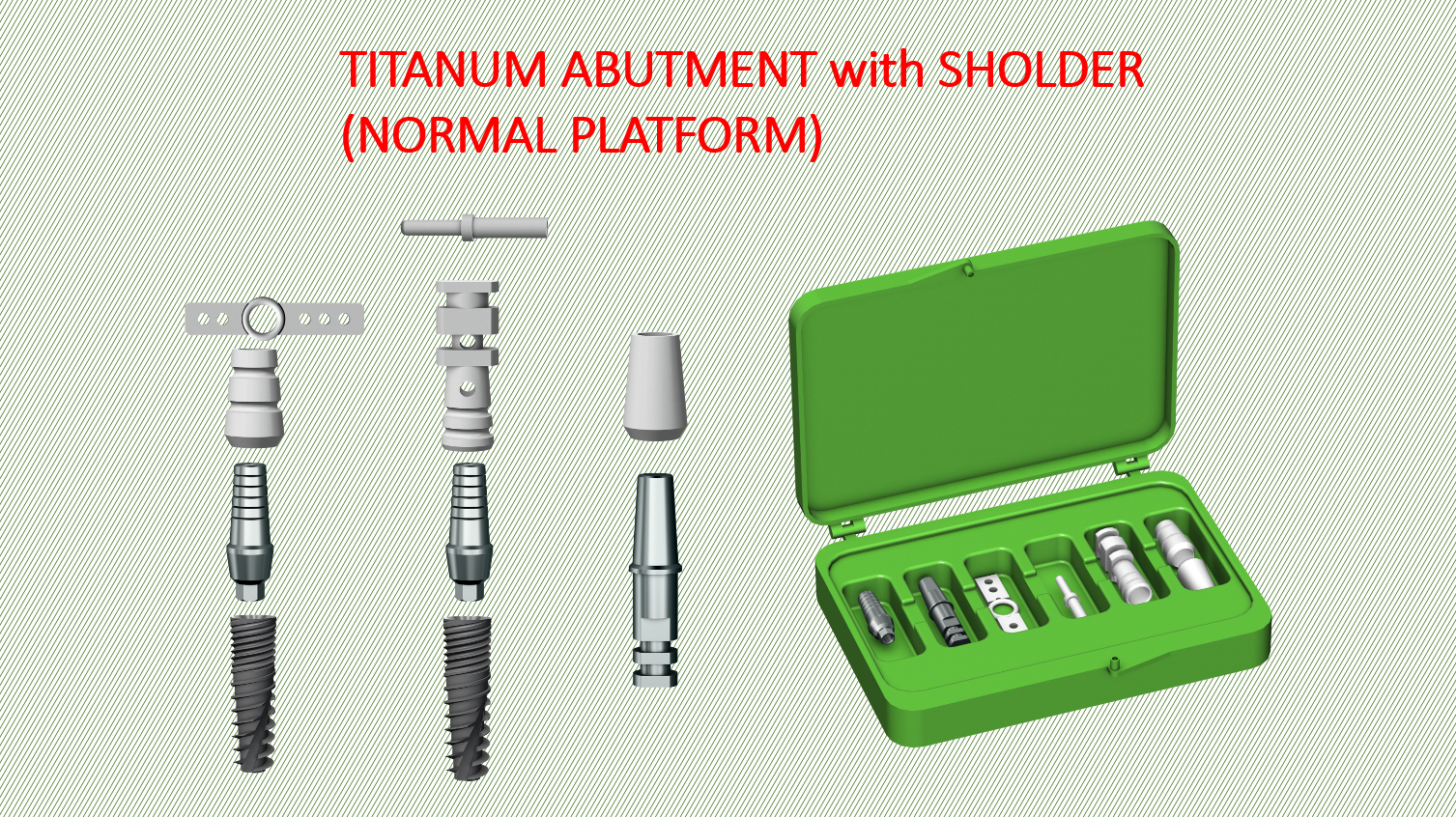 TITANUM ABUTMENT with SHOLDER
(NORMAL PLATFORM)